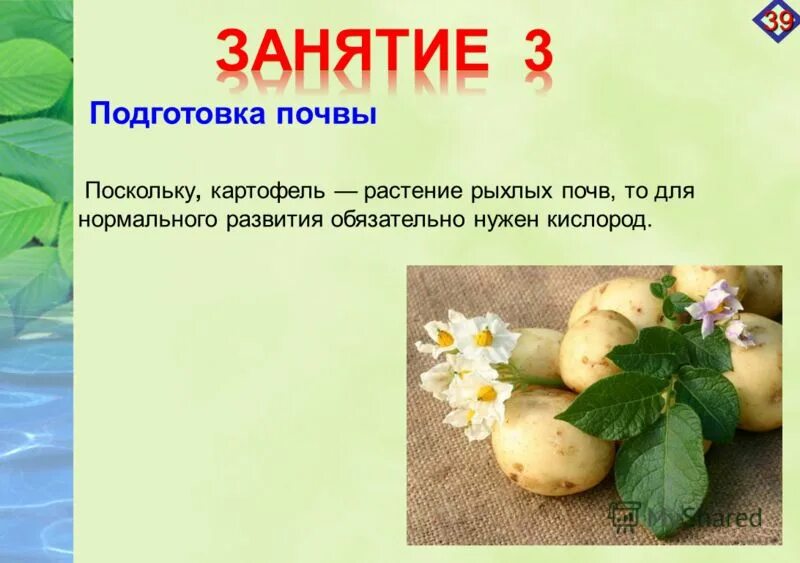 39

ЗАНЯТИЕ 3

Подготовка почвы

Поскольку, картофель — растение рыхлых почв, то для нормального развития обязательно нужен кислород.

MyShared